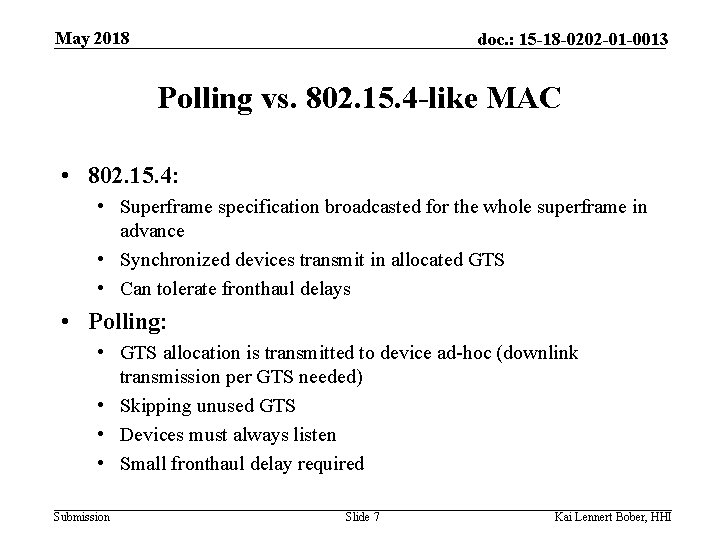 May 2018

doc.: 15-18-0202-01-0013

Polling vs. 802.15.4-like MAC

• 802.15.4:
  • Superframe specification broadcasted for the whole superframe in advance
  • Synchronized devices transmit in allocated GTS
  • Can tolerate fronthaul delays
• Polling:
  • GTS allocation is transmitted to device ad-hoc (downlink transmission per GTS needed)
  • Skipping unused GTS
  • Devices must always listen
  • Small fronthaul delay required

Submission

Slide 7

Kai Lennert Bober, HHI